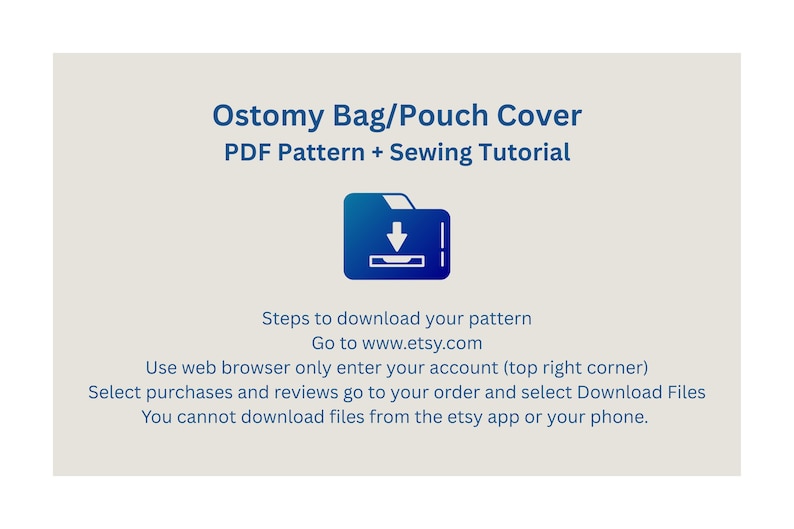 Ostomy Bag/Pouch Cover
PDF Pattern + Sewing Tutorial

Steps to download your pattern
Go to www.etsy.com
Use web browser only enter your account (top right corner)
Select purchases and reviews go to your order and select Download Files
You cannot download files from the etsy app or your phone.